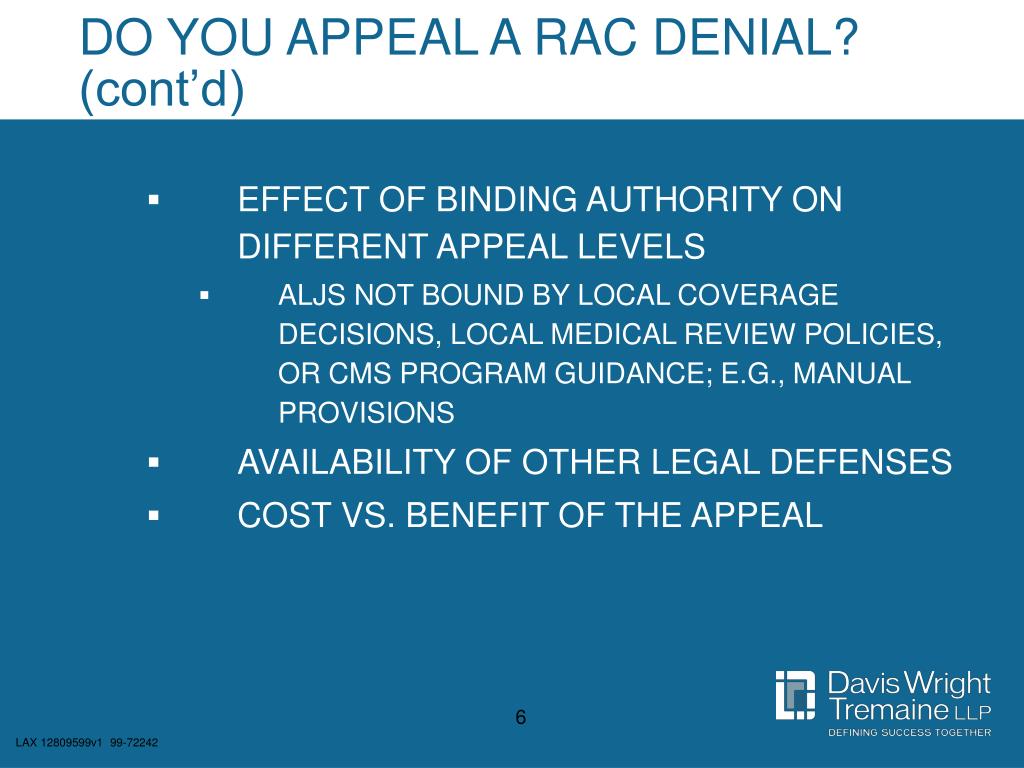 DO YOU APPEAL A RAC DENIAL? (cont'd)

▪ EFFECT OF BINDING AUTHORITY ON DIFFERENT APPEAL LEVELS

▪ ALJS NOT BOUND BY LOCAL COVERAGE DECISIONS, LOCAL MEDICAL REVIEW POLICIES, OR CMS PROGRAM GUIDANCE; E.G., MANUAL PROVISIONS

▪ AVAILABILITY OF OTHER LEGAL DEFENSES

▪ COST VS. BENEFIT OF THE APPEAL

6

Davis Wright Tremaine LLP
DEFINING SUCCESS TOGETHER

LAX 12809599v1 99-72242